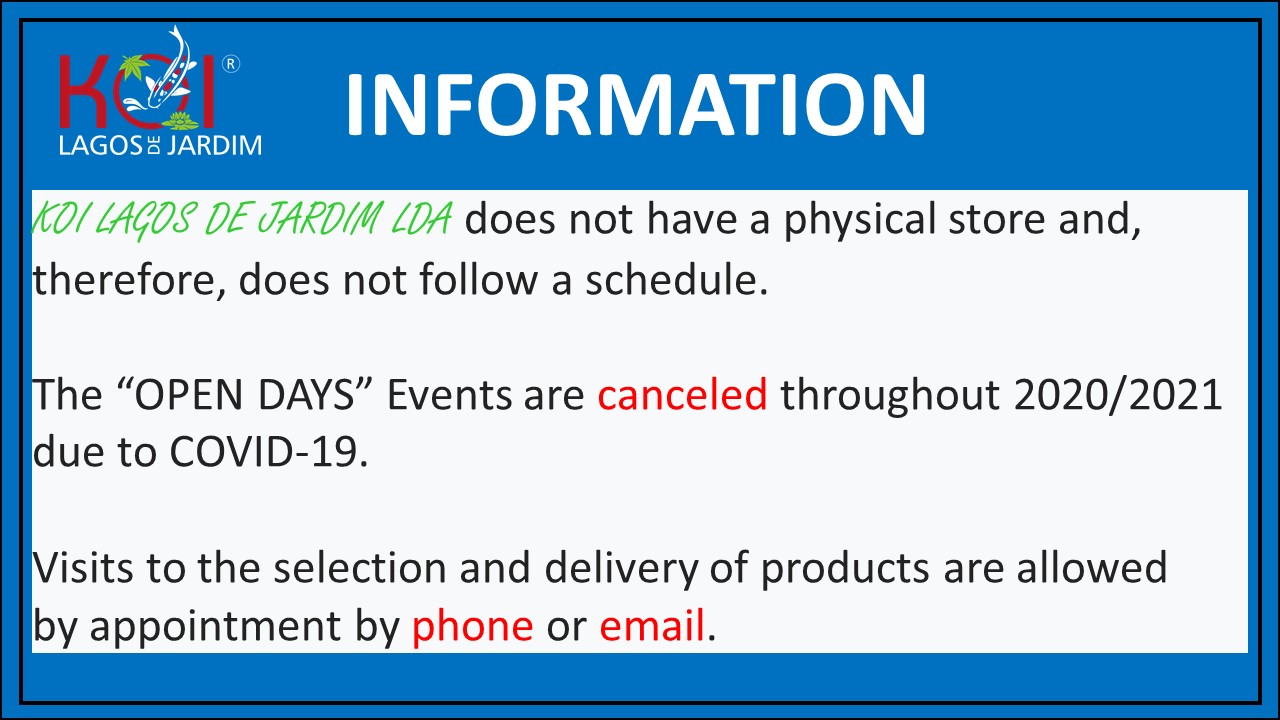 KOI ®
LAGOS DE JARDIM

INFORMATION

KOI LAGOS DE JARDIM LDA does not have a physical store and, therefore, does not follow a schedule.

The “OPEN DAYS” Events are canceled throughout 2020/2021 due to COVID-19.

Visits to the selection and delivery of products are allowed by appointment by phone or email.